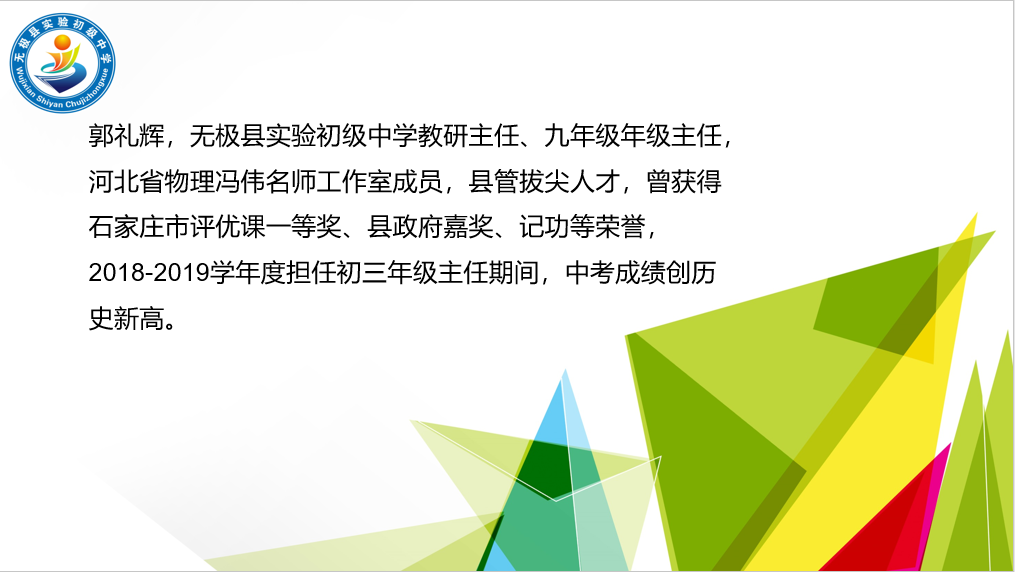 无极县实验初级中学
Wujixian Shiyan Chujizhongxue

郭礼辉，无极县实验初级中学教研主任、九年级年级主任，河北省物理冯伟名师工作室成员，县管拔尖人才，曾获得石家庄市评优课一等奖、县政府嘉奖、记功等荣誉，2018-2019学年度担任初三年级主任期间，中考成绩创历史新高。